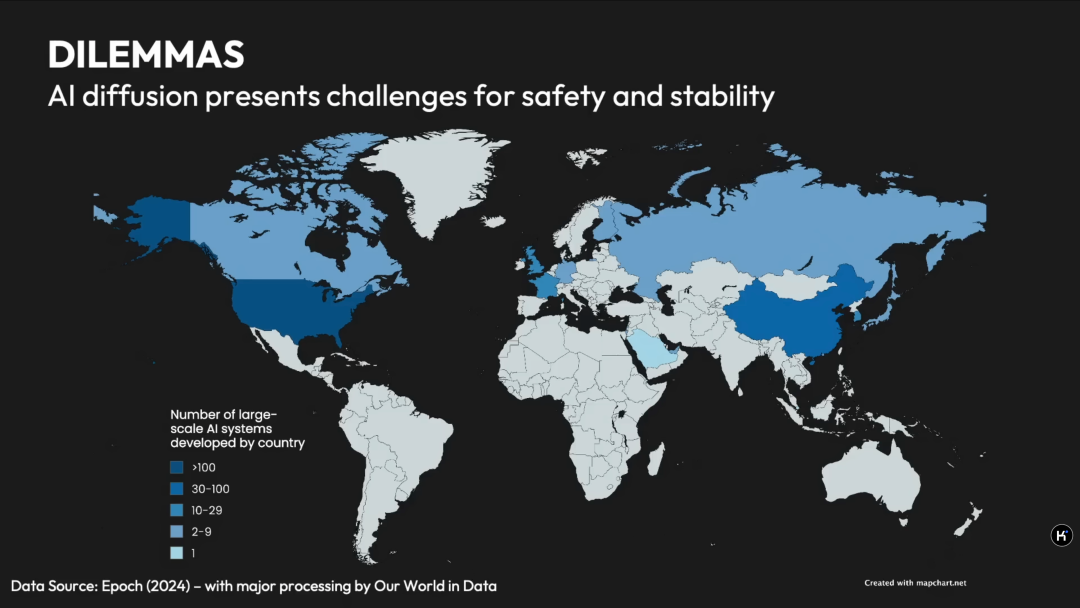 DILEMMAS
AI diffusion presents challenges for safety and stability

Number of large-scale AI systems developed by country

>100
30-100
10-29
2-9
1

Data Source: Epoch (2024) – with major processing by Our World in Data

Created with mapchart.net